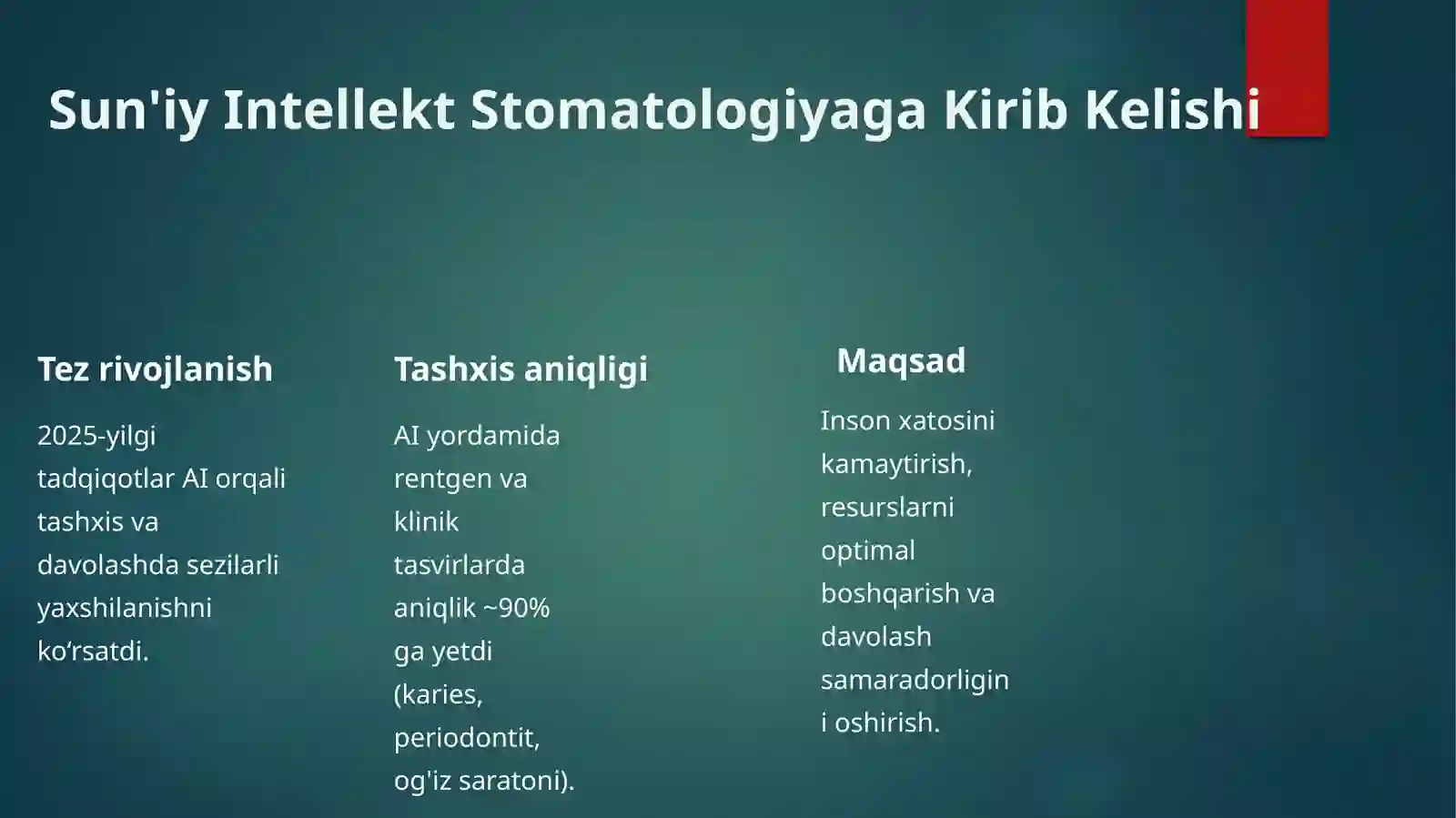 Sun'iy Intellekt Stomatologiyaga Kirib Kelishi

Tez rivojlanish

2025-yilgi tadqiqotlar AI orqali tashxis va davolashda sezilarli yaxshilanishni ko‘rsatdi.

Tashxis aniqligi

AI yordamida rentgen va klinik tasvirlarda aniqlik ~90% ga yetdi (karies, periodontit, og'iz saratoni).

Maqsad

Inson xatosini kamaytirish, resurslarni optimal boshqarish va davolash samaradorligini oshirish.